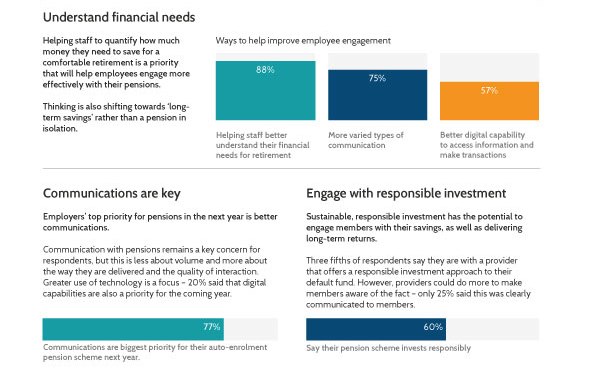 Understand financial needs

Helping staff to quantify how much money they need to save for a comfortable retirement is a priority that will help employees engage more effectively with their pensions.

Thinking is also shifting towards 'long-term savings' rather than a pension in isolation.

Ways to help improve employee engagement

88%

Helping staff better understand their financial needs for retirement

75%

More varied types of communication

57%

Better digital capability to access information and make transactions

Communications are key

Employers' top priority for pensions in the next year is better communications.

Communication with pensions remains a key concern for respondents, but this is less about volume and more about the way they are delivered and the quality of interaction. Greater use of technology is a focus – 20% said that digital capabilities are also a priority for the coming year.

77%

Communications are biggest priority for their auto-enrolment pension scheme next year.

Engage with responsible investment

Sustainable, responsible investment has the potential to engage members with their savings, as well as delivering long-term returns.

Three fifths of respondents say they are with a provider that offers a responsible investment approach to their default fund. However, providers could do more to make members aware of the fact – only 25% said this was clearly communicated to members.

60%

Say their pension scheme invests responsibly